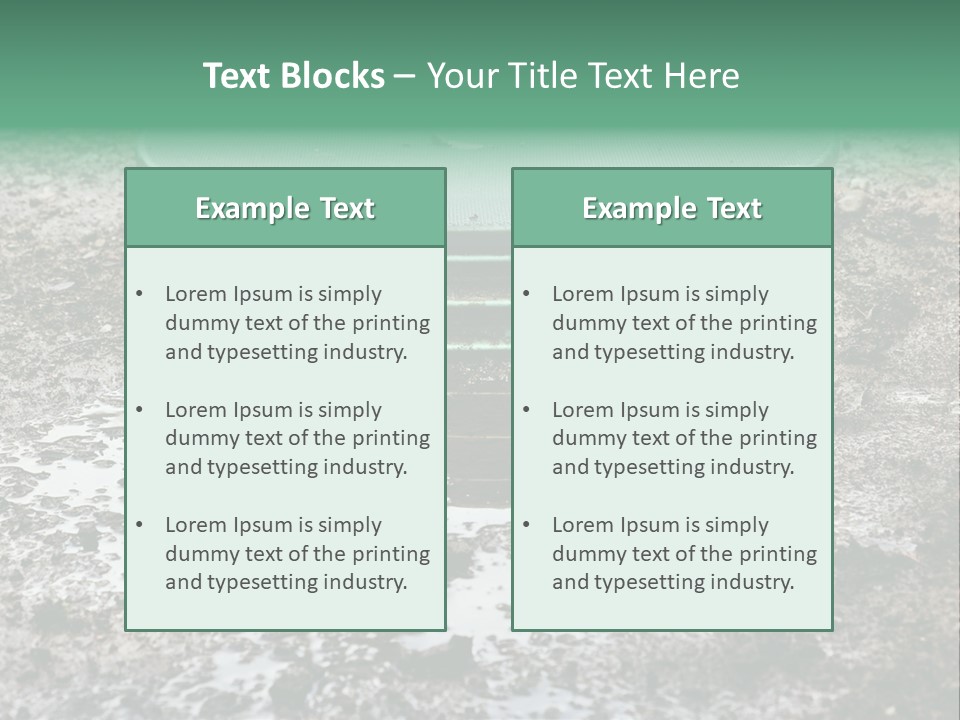 Text Blocks – Your Title Text Here

Example Text

• Lorem Ipsum is simply dummy text of the printing and typesetting industry.

• Lorem Ipsum is simply dummy text of the printing and typesetting industry.

• Lorem Ipsum is simply dummy text of the printing and typesetting industry.

Example Text

• Lorem Ipsum is simply dummy text of the printing and typesetting industry.

• Lorem Ipsum is simply dummy text of the printing and typesetting industry.

• Lorem Ipsum is simply dummy text of the printing and typesetting industry.